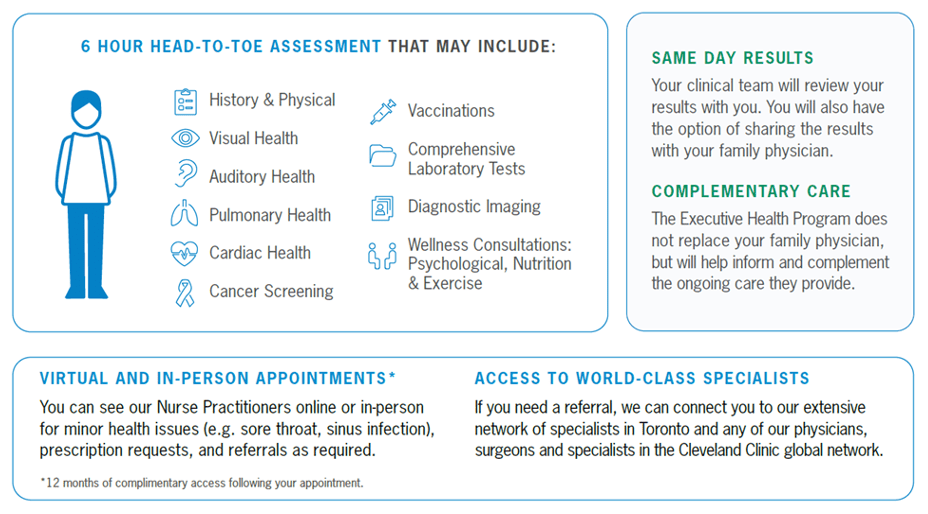 6 HOUR HEAD-TO-TOE ASSESSMENT THAT MAY INCLUDE:

History & Physical
Visual Health
Auditory Health
Pulmonary Health
Cardiac Health
Cancer Screening

Vaccinations
Comprehensive Laboratory Tests
Diagnostic Imaging
Wellness Consultations: Psychological, Nutrition & Exercise

SAME DAY RESULTS
Your clinical team will review your results with you. You will also have the option of sharing the results with your family physician.

COMPLEMENTARY CARE
The Executive Health Program does not replace your family physician, but will help inform and complement the ongoing care they provide.

VIRTUAL AND IN-PERSON APPOINTMENTS*
You can see our Nurse Practitioners online or in-person for minor health issues (e.g. sore throat, sinus infection), prescription requests, and referrals as required.

*12 months of complimentary access following your appointment.

ACCESS TO WORLD-CLASS SPECIALISTS
If you need a referral, we can connect you to our extensive network of specialists in Toronto and any of our physicians, surgeons and specialists in the Cleveland Clinic global network.